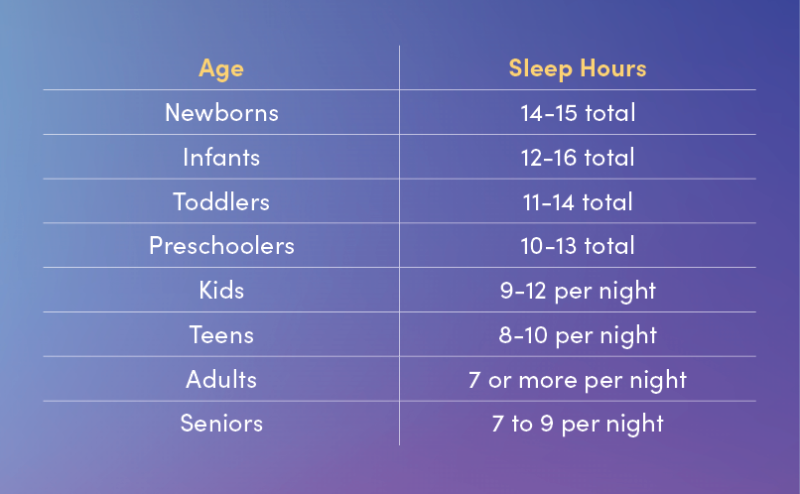 | Age | Sleep Hours |
|---|---|
| Newborns | 14-15 total |
| Infants | 12-16 total |
| Toddlers | 11-14 total |
| Preschoolers | 10-13 total |
| Kids | 9-12 per night |
| Teens | 8-10 per night |
| Adults | 7 or more per night |
| Seniors | 7 to 9 per night |